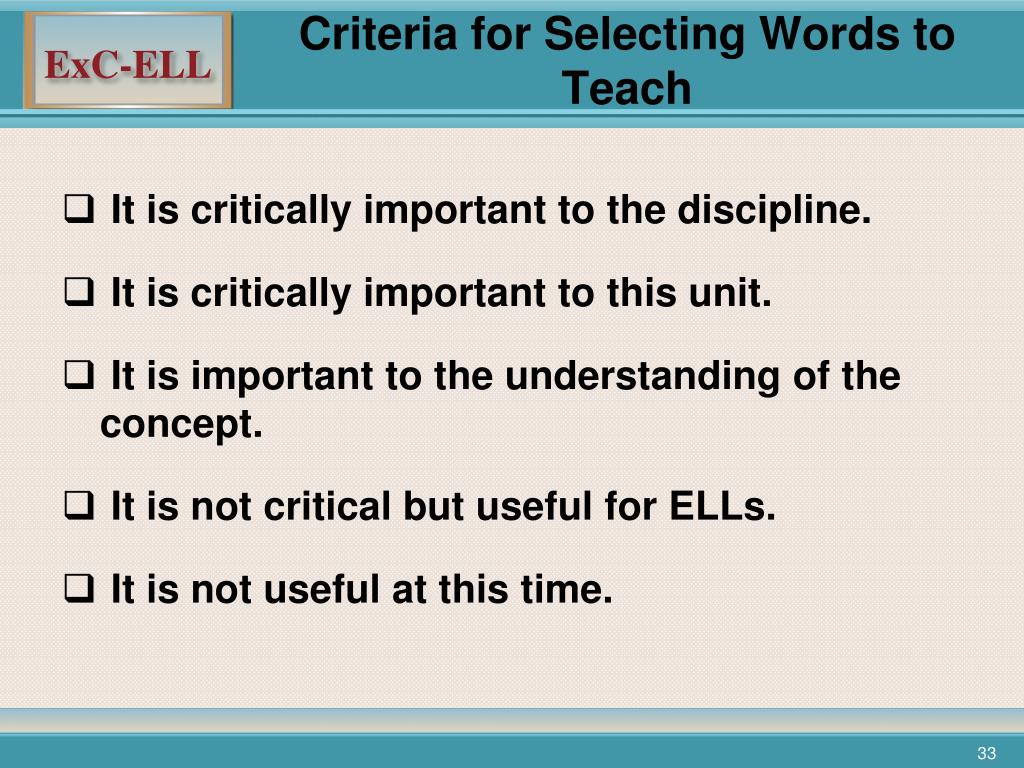 ExC-ELL

Criteria for Selecting Words to Teach

❑ It is critically important to the discipline.

❑ It is critically important to this unit.

❑ It is important to the understanding of the concept.

❑ It is not critical but useful for ELLs.

❑ It is not useful at this time.

33